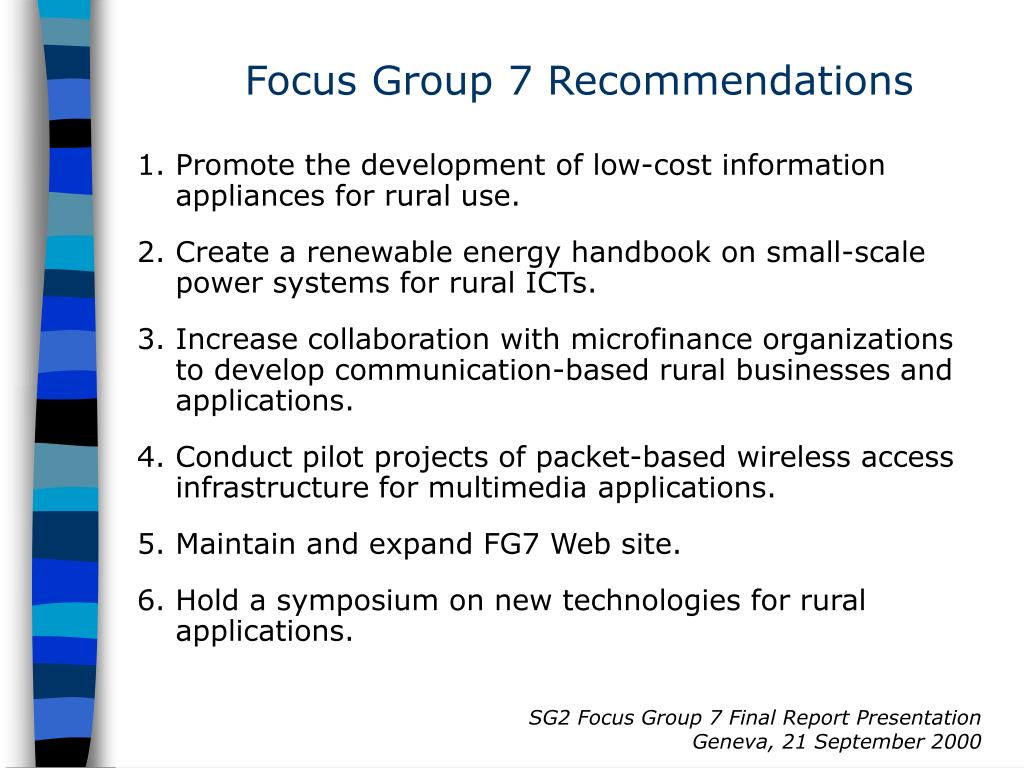 Focus Group 7 Recommendations

1. Promote the development of low-cost information appliances for rural use.

2. Create a renewable energy handbook on small-scale power systems for rural ICTs.

3. Increase collaboration with microfinance organizations to develop communication-based rural businesses and applications.

4. Conduct pilot projects of packet-based wireless access infrastructure for multimedia applications.

5. Maintain and expand FG7 Web site.

6. Hold a symposium on new technologies for rural applications.

SG2 Focus Group 7 Final Report Presentation
Geneva, 21 September 2000